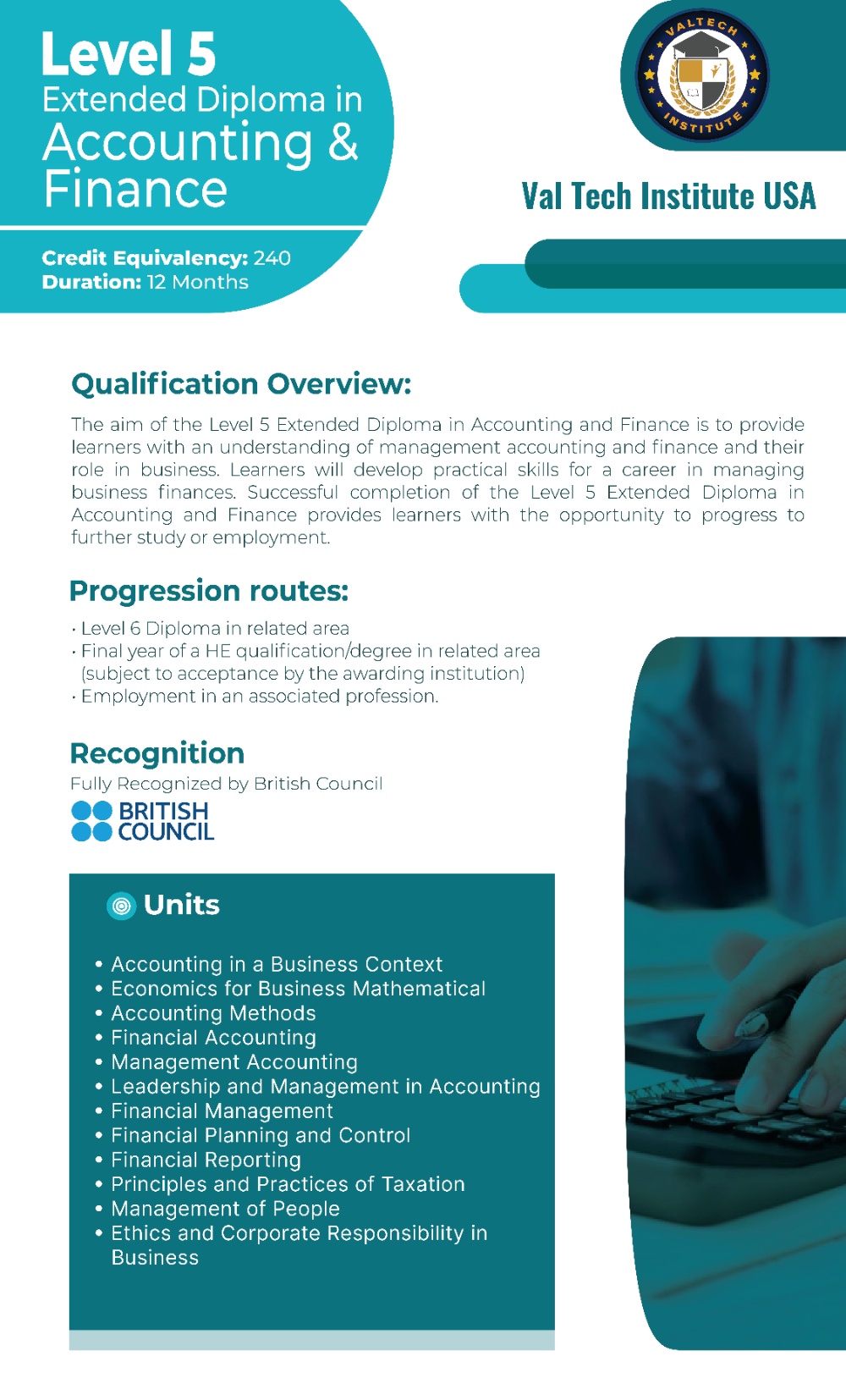 Level 5
Extended Diploma in
Accounting &
Finance

Credit Equivalency: 240
Duration: 12 Months

VALTECH INSTITUTE

Val Tech Institute USA

Qualification Overview:

The aim of the Level 5 Extended Diploma in Accounting and Finance is to provide learners with an understanding of management accounting and finance and their role in business. Learners will develop practical skills for a career in managing business finances. Successful completion of the Level 5 Extended Diploma in Accounting and Finance provides learners with the opportunity to progress to further study or employment.

Progression routes:

· Level 6 Diploma in related area
· Final year of a HE qualification/degree in related area (subject to acceptance by the awarding institution)
· Employment in an associated profession.

Recognition

Fully Recognized by British Council

BRITISH COUNCIL

Units

• Accounting in a Business Context
• Economics for Business Mathematical
• Accounting Methods
• Financial Accounting
• Management Accounting
• Leadership and Management in Accounting
• Financial Management
• Financial Planning and Control
• Financial Reporting
• Principles and Practices of Taxation
• Management of People
• Ethics and Corporate Responsibility in Business